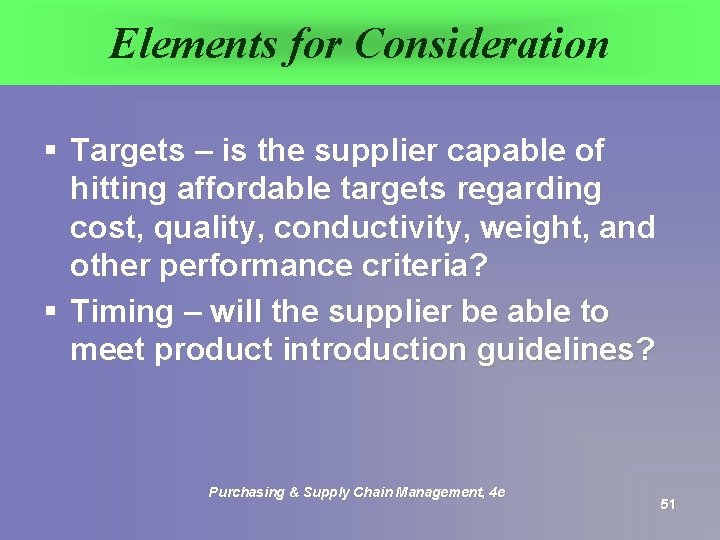 Elements for Consideration

▪ Targets – is the supplier capable of hitting affordable targets regarding cost, quality, conductivity, weight, and other performance criteria?

▪ Timing – will the supplier be able to meet product introduction guidelines?

Purchasing & Supply Chain Management, 4e

51